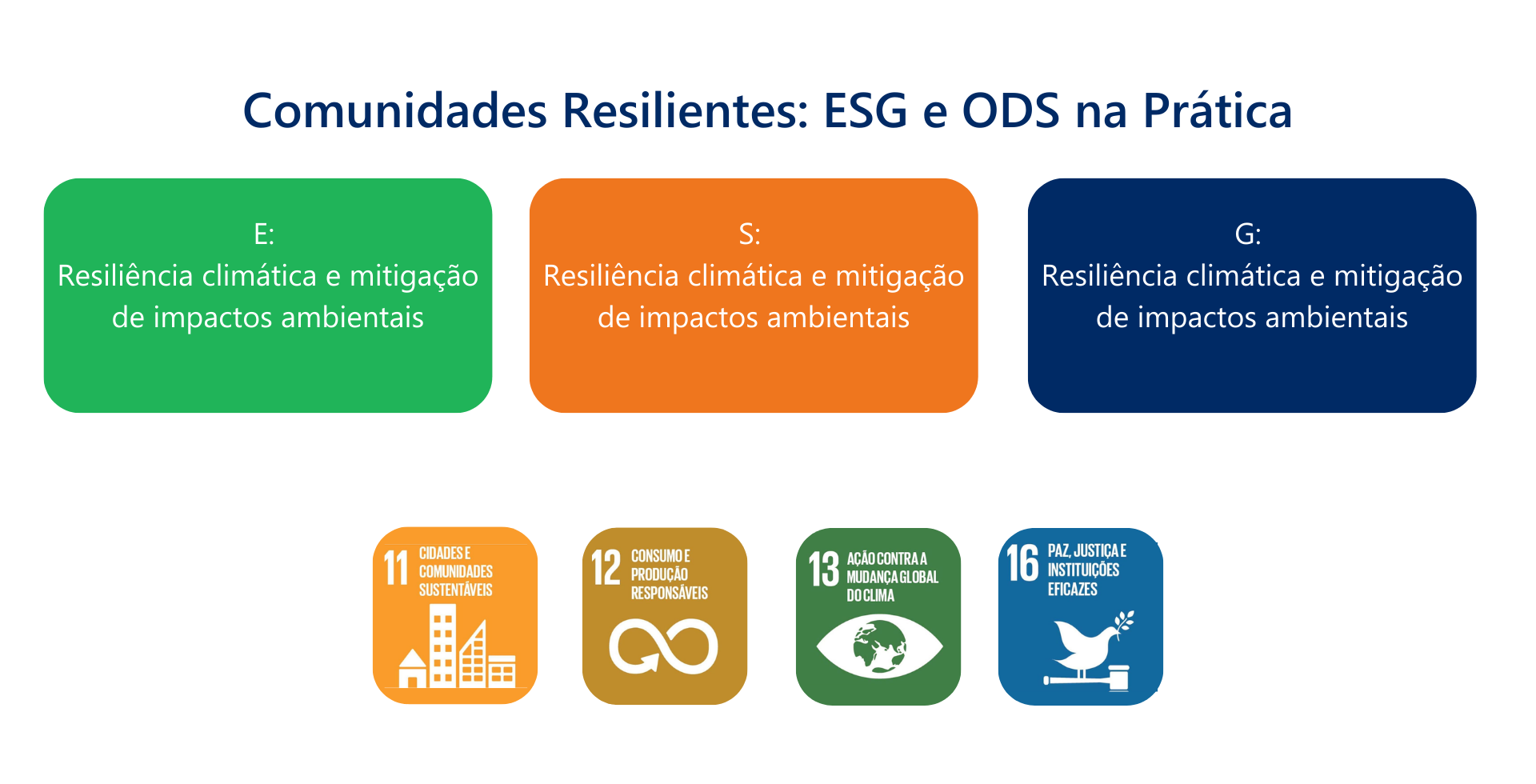 Comunidades Resilientes: ESG e ODS na Prática

E:
Resiliência climática e mitigação de impactos ambientais

S:
Resiliência climática e mitigação de impactos ambientais

G:
Resiliência climática e mitigação de impactos ambientais

11 CIDADES E COMUNIDADES SUSTENTÁVEIS

12 CONSUMO E PRODUÇÃO RESPONSÁVEIS

13 AÇÃO CONTRA A MUDANÇA GLOBAL DO CLIMA

16 PAZ, JUSTIÇA E INSTITUIÇÕES EFICAZES